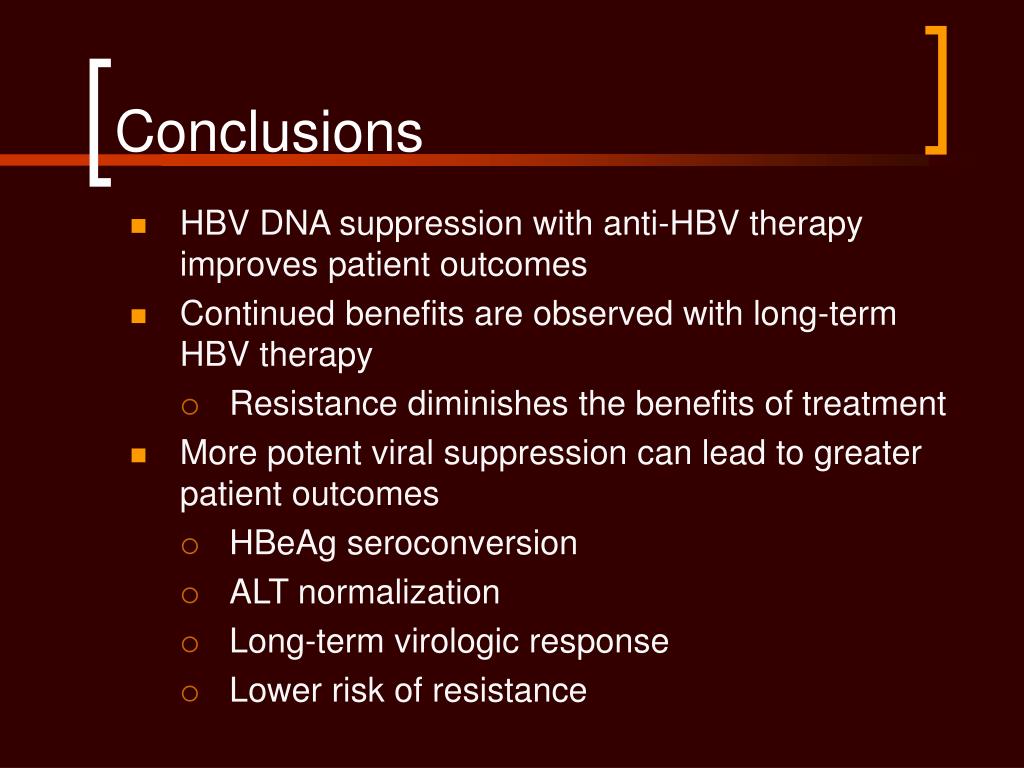 Conclusions

- HBV DNA suppression with anti-HBV therapy improves patient outcomes
- Continued benefits are observed with long-term HBV therapy
  - Resistance diminishes the benefits of treatment
- More potent viral suppression can lead to greater patient outcomes
  - HBeAg seroconversion
  - ALT normalization
  - Long-term virologic response
  - Lower risk of resistance